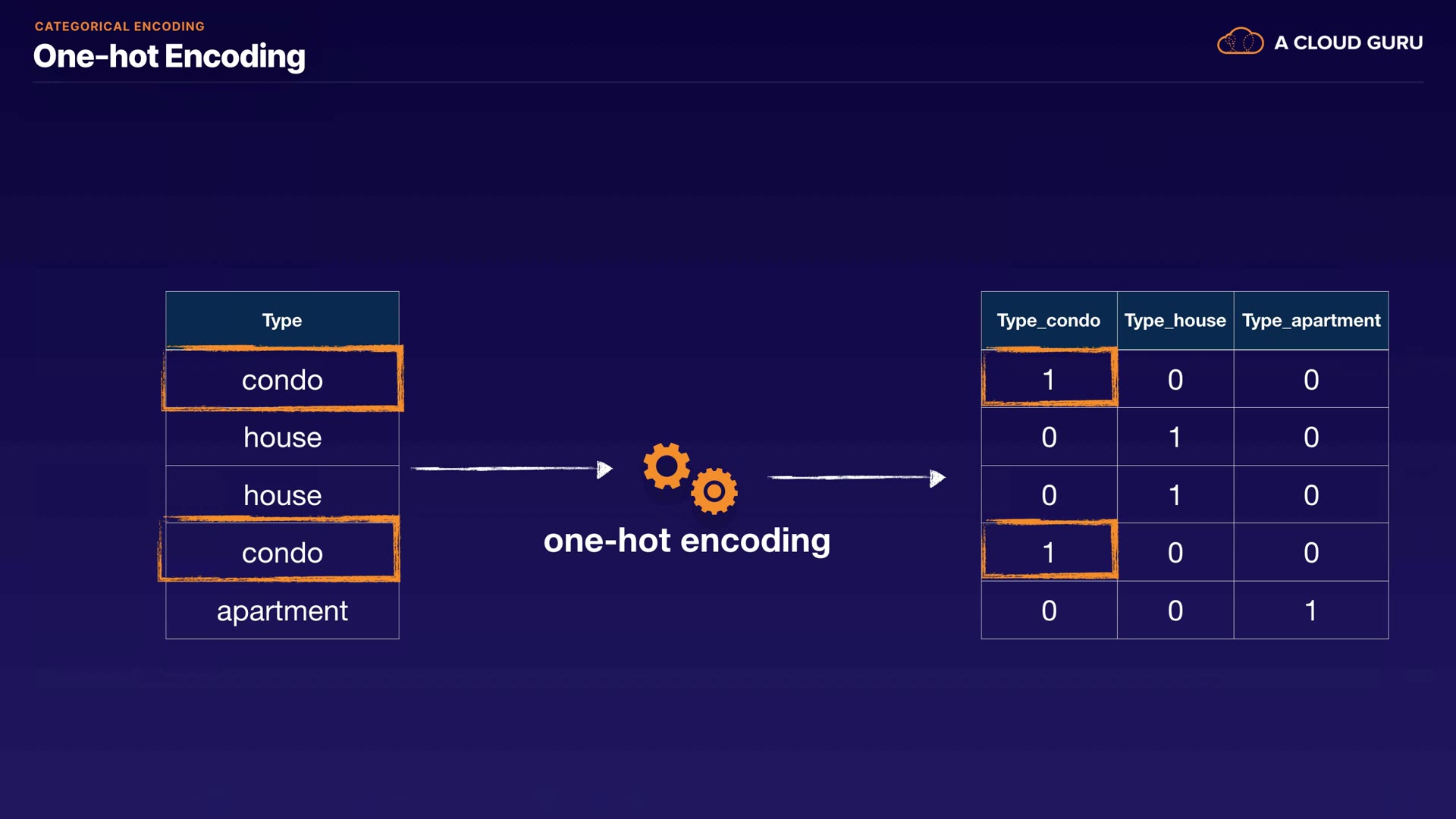 CATEGORICAL ENCODING
One-hot Encoding

A CLOUD GURU

| Type |
|---|
| condo |
| house |
| house |
| condo |
| apartment |

one-hot encoding

| Type_condo | Type_house | Type_apartment |
|---|---|---|
| 1 | 0 | 0 |
| 0 | 1 | 0 |
| 0 | 1 | 0 |
| 1 | 0 | 0 |
| 0 | 0 | 1 |